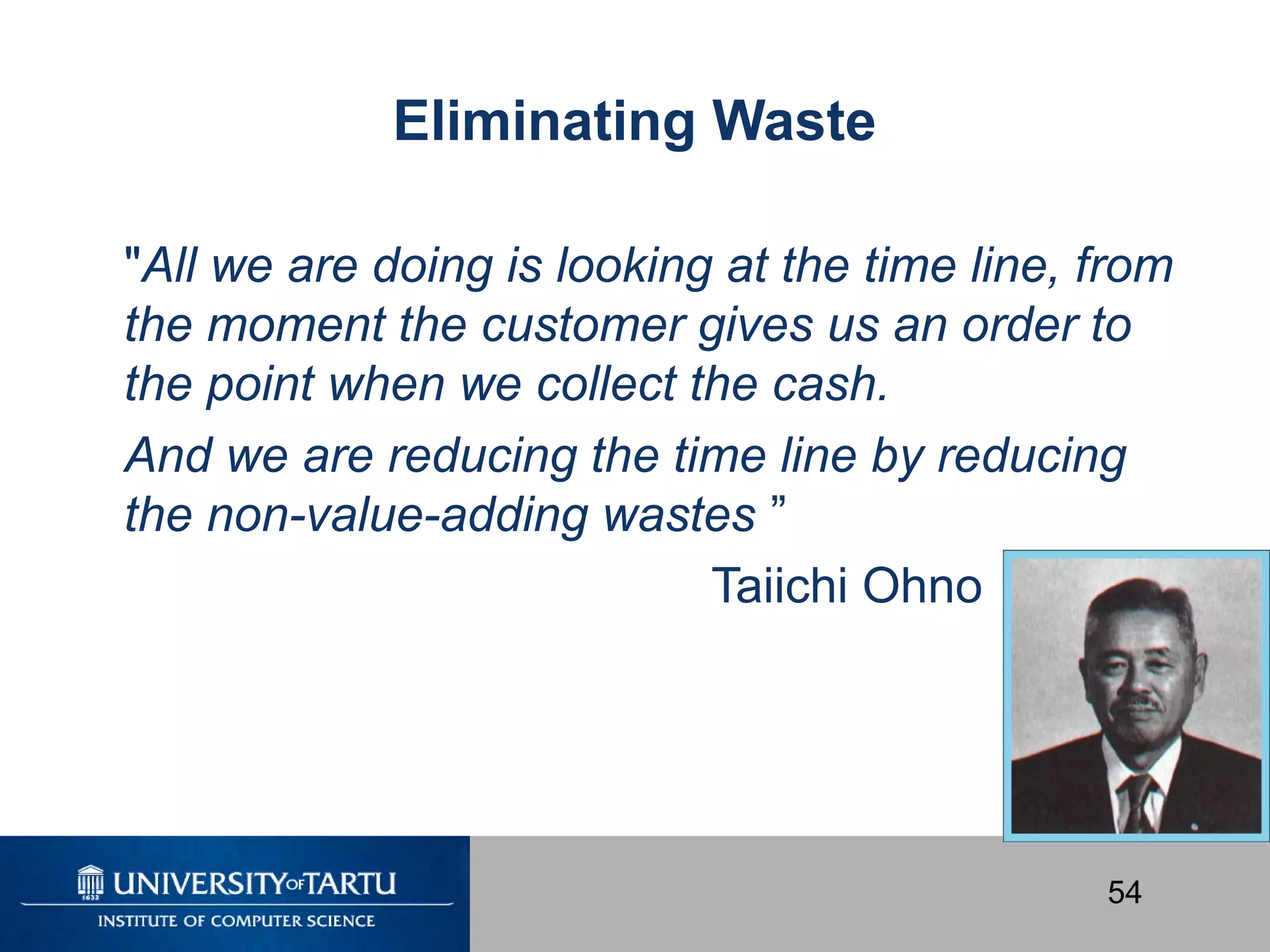 Eliminating Waste

"All we are doing is looking at the time line, from the moment the customer gives us an order to the point when we collect the cash.

And we are reducing the time line by reducing the non-value-adding wastes ”

Taiichi Ohno

1632 UNIVERSITY OF TARTU
INSTITUTE OF COMPUTER SCIENCE

54